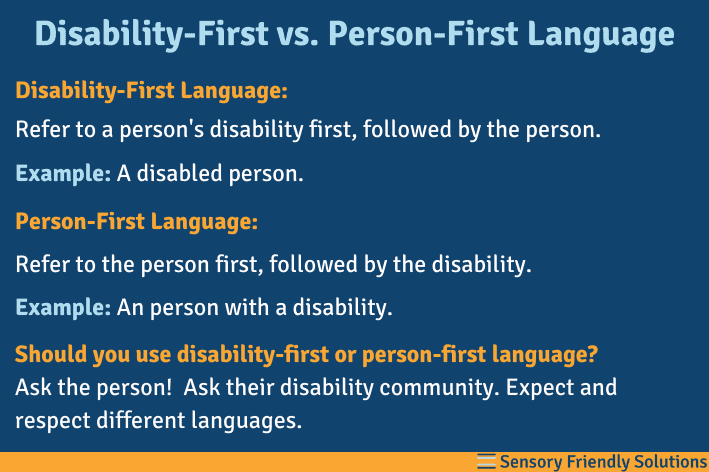 Disability-First vs. Person-First Language

Disability-First Language:

Refer to a person's disability first, followed by the person.

Example: A disabled person.

Person-First Language:

Refer to the person first, followed by the disability.

Example: An person with a disability.

Should you use disability-first or person-first language?
Ask the person! Ask their disability community. Expect and respect different languages.

Sensory Friendly Solutions